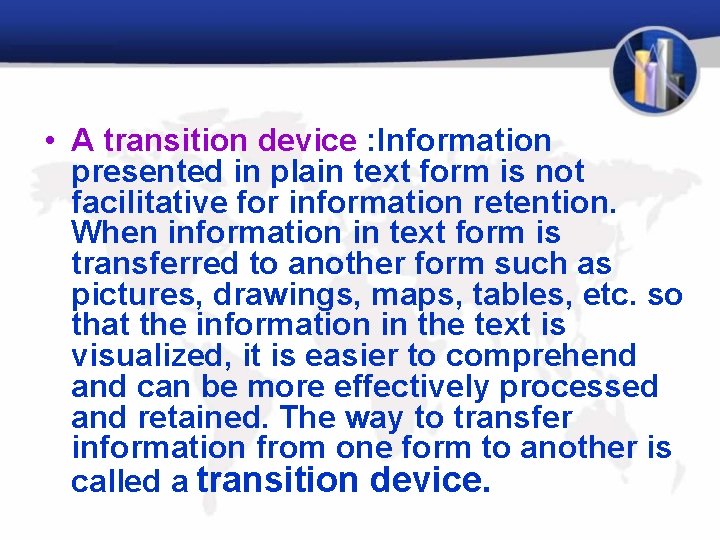 • A transition device :Information presented in plain text form is not facilitative for information retention. When information in text form is transferred to another form such as pictures, drawings, maps, tables, etc. so that the information in the text is visualized, it is easier to comprehend and can be more effectively processed and retained. The way to transfer information from one form to another is called a transition device.